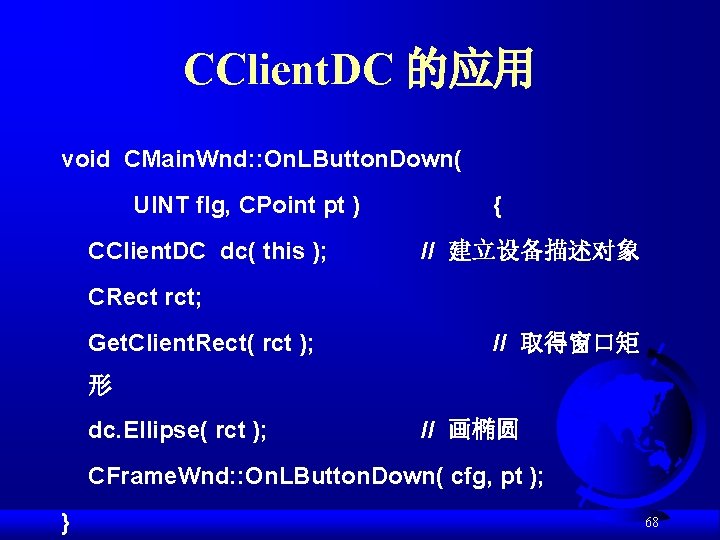 CClientDC 的应用

void CMainWnd::OnLButtonDown(

UINT flg, CPoint pt ) {

CClientDC dc( this ); // 建立设备描述对象

CRect rct;

GetClientRect( rct ); // 取得窗口矩形

dc.Ellipse( rct ); // 画椭圆

CFrameWnd::OnLButtonDown( cfg, pt );

}

68